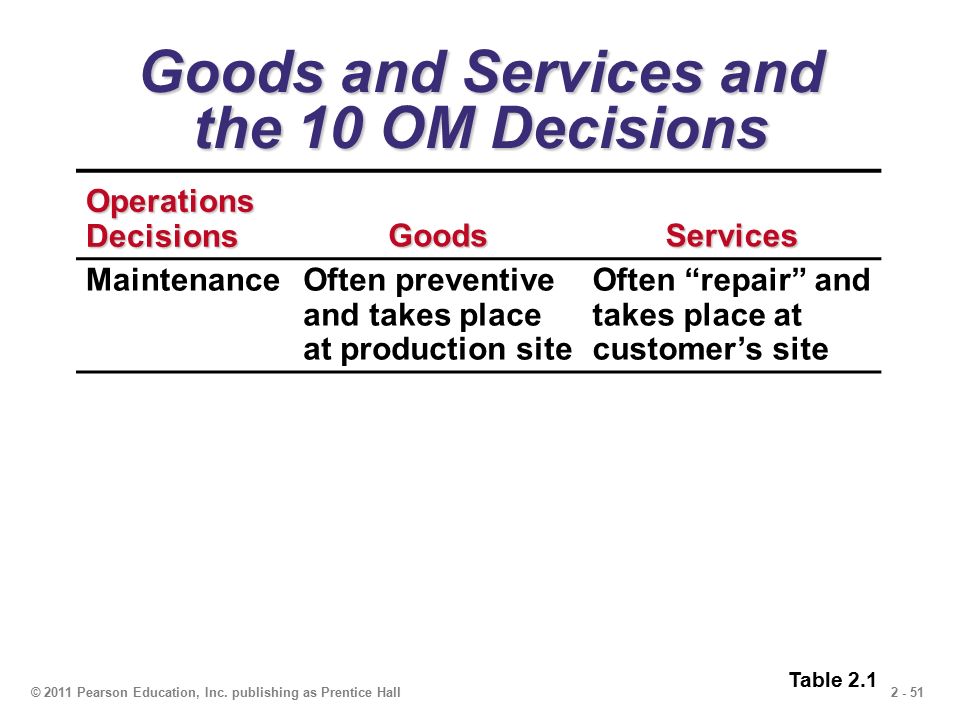 Goods and Services and the 10 OM Decisions

| Operations Decisions | Goods | Services |
|---|---|---|
| Maintenance | Often preventive and takes place at production site | Often “repair” and takes place at customer’s site |

Table 2.1

© 2011 Pearson Education, Inc. publishing as Prentice Hall

2 - 51